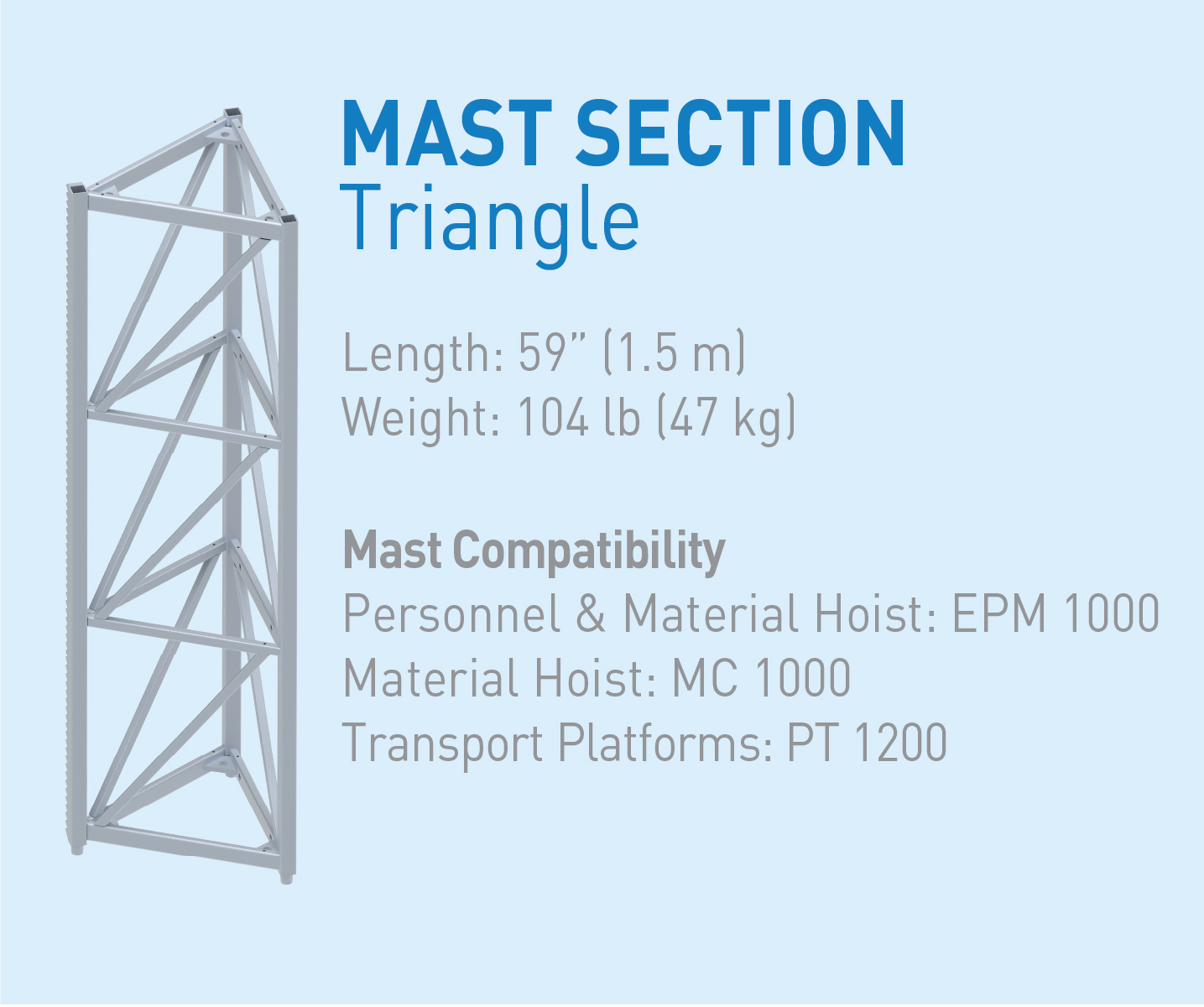 MAST SECTION
Triangle

Length: 59” (1.5 m)
Weight: 104 lb (47 kg)

Mast Compatibility
Personnel & Material Hoist: EPM 1000
Material Hoist: MC 1000
Transport Platforms: PT 1200